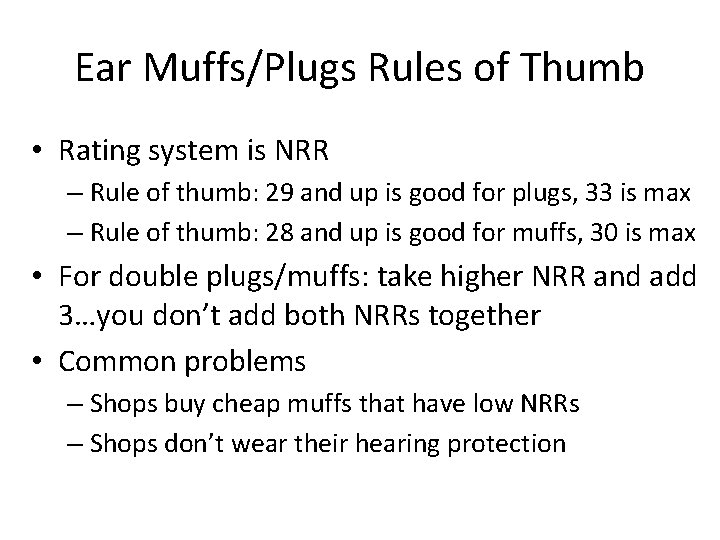 Ear Muffs/Plugs Rules of Thumb

• Rating system is NRR
– Rule of thumb: 29 and up is good for plugs, 33 is max
– Rule of thumb: 28 and up is good for muffs, 30 is max
• For double plugs/muffs: take higher NRR and add 3…you don’t add both NRRs together
• Common problems
– Shops buy cheap muffs that have low NRRs
– Shops don’t wear their hearing protection